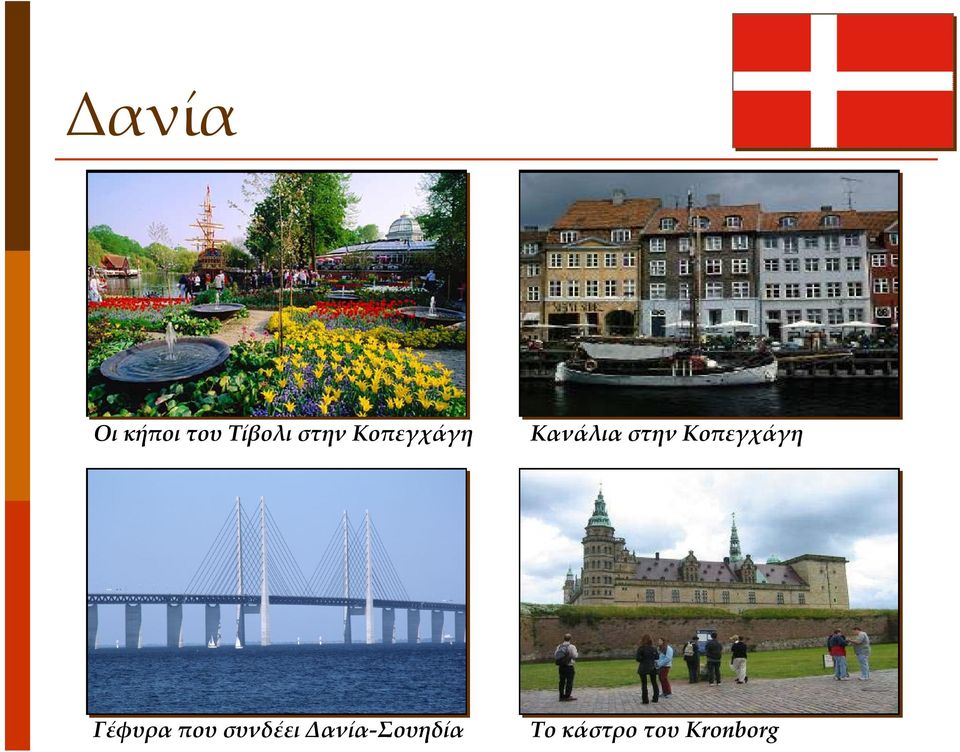 Δανία

Οι κήποι του Τίβολι στην Κοπεγχάγη

Κανάλια στην Κοπεγχάγη

Γέφυρα που συνδέει Δανία-Σουηδία

Το κάστρο του Kronborg